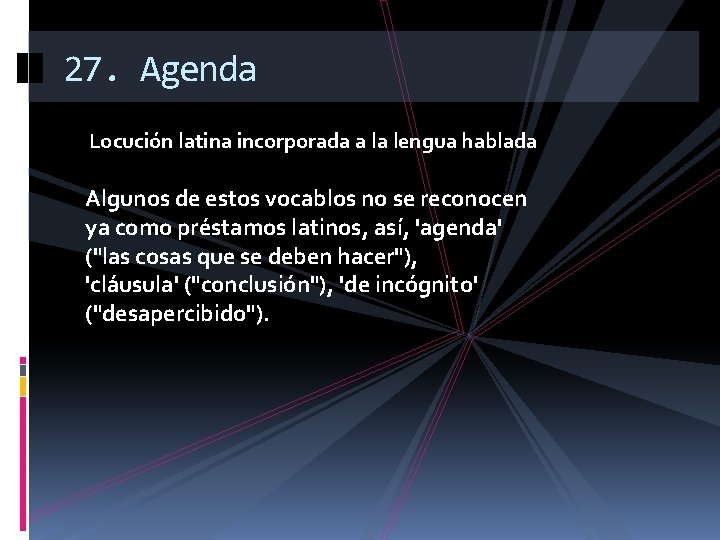 27. Agenda

Locución latina incorporada a la lengua hablada

Algunos de estos vocablos no se reconocen ya como préstamos latinos, así, 'agenda' ("las cosas que se deben hacer"), 'cláusula' ("conclusión"), 'de incógnito' ("desapercibido").